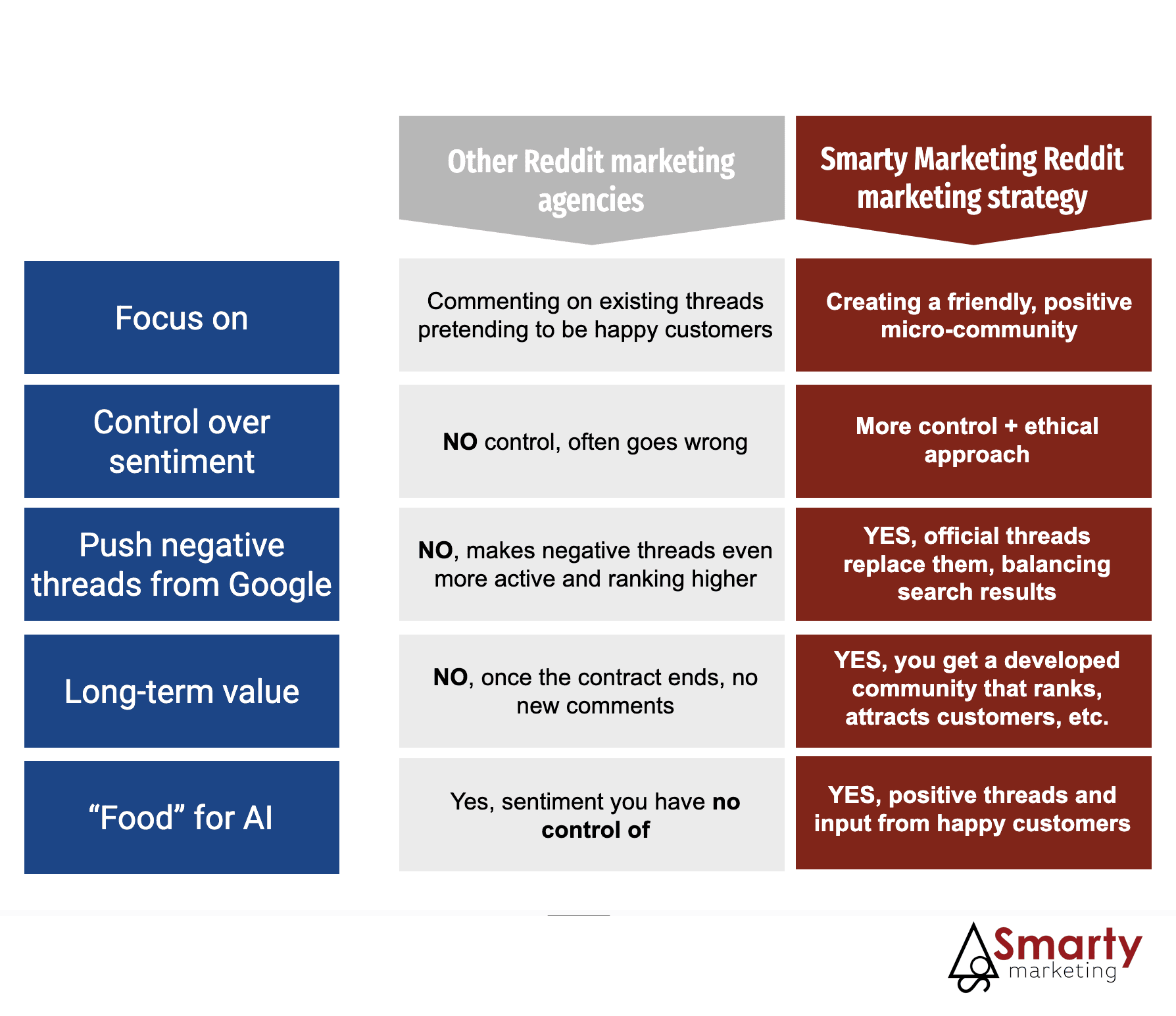 |  | Other Reddit marketing agencies | Smarty Marketing Reddit marketing strategy |
|---|---|---|
| Focus on | Commenting on existing threads pretending to be happy customers | Creating a friendly, positive micro-community |
| Control over sentiment | NO control, often goes wrong | More control + ethical approach |
| Push negative threads from Google | NO, makes negative threads even more active and ranking higher | YES, official threads replace them, balancing search results |
| Long-term value | NO, once the contract ends, no new comments | YES, you get a developed community that ranks, attracts customers, etc. |
| “Food” for AI | Yes, sentiment you have no control of | YES, positive threads and input from happy customers |

Smarty marketing